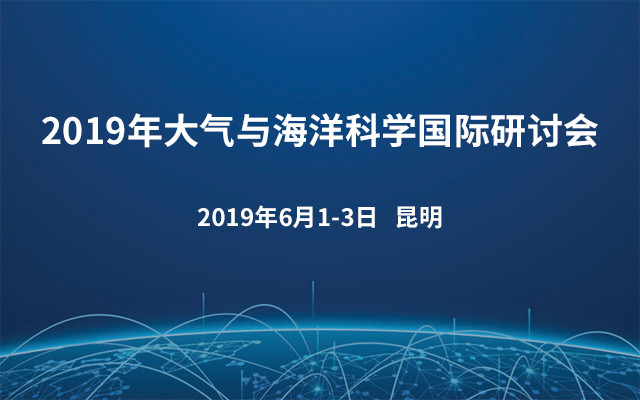 2019年大气与海洋科学国际研讨会

2019年6月1-3日 昆明